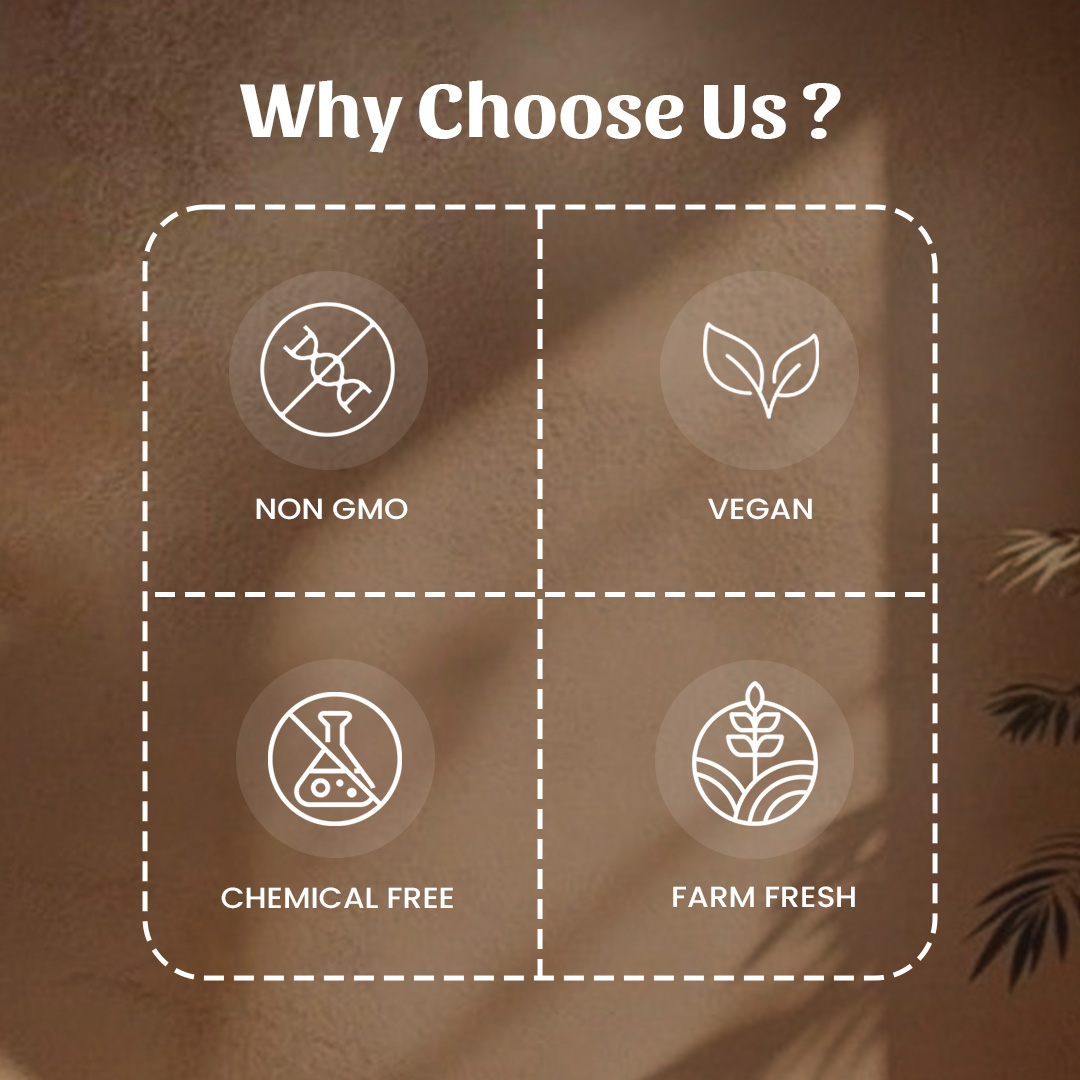 Why Choose Us ?

NON GMO

VEGAN

CHEMICAL FREE

FARM FRESH